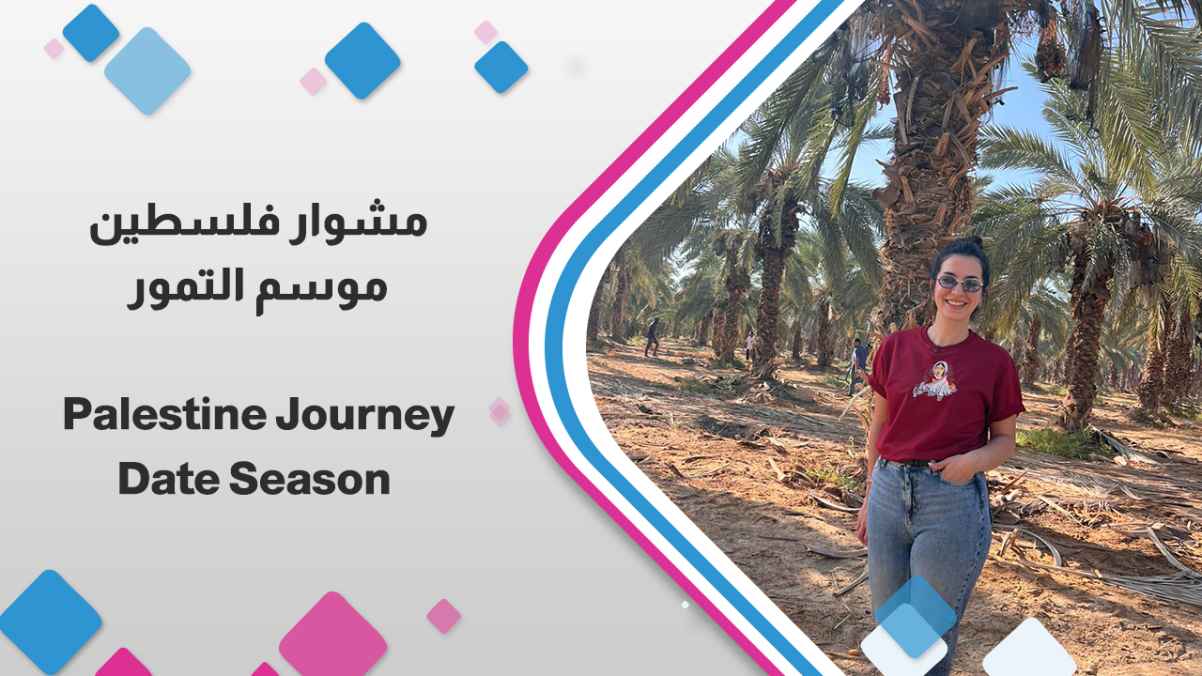 مشوار فلسطين
موسم التمور

Palestine Journey
Date Season